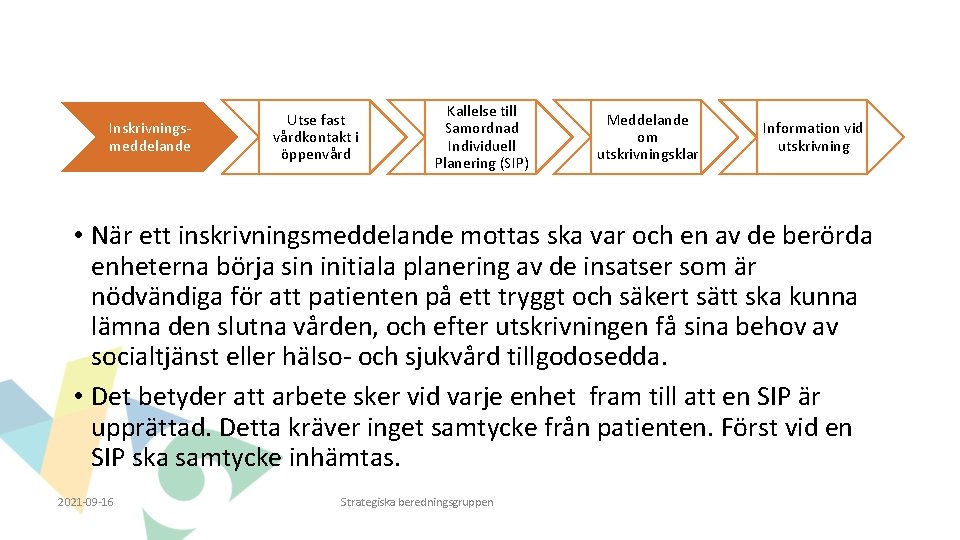 Inskrivningsmeddelande

Utse fast vårdkontakt i öppenvård

Kallelse till Samordnad Individuell Planering (SIP)

Meddelande om utskrivningsklar

Information vid utskrivning

• När ett inskrivningsmeddelande mottas ska var och en av de berörda enheterna börja sin initiala planering av de insatser som är nödvändiga för att patienten på ett tryggt och säkert sätt ska kunna lämna den slutna vården, och efter utskrivningen få sina behov av socialtjänst eller hälso- och sjukvård tillgodosedda.

• Det betyder att arbete sker vid varje enhet fram till att en SIP är upprättad. Detta kräver inget samtycke från patienten. Först vid en SIP ska samtycke inhämtas.

2021-09-16

Strategiska beredningsgruppen